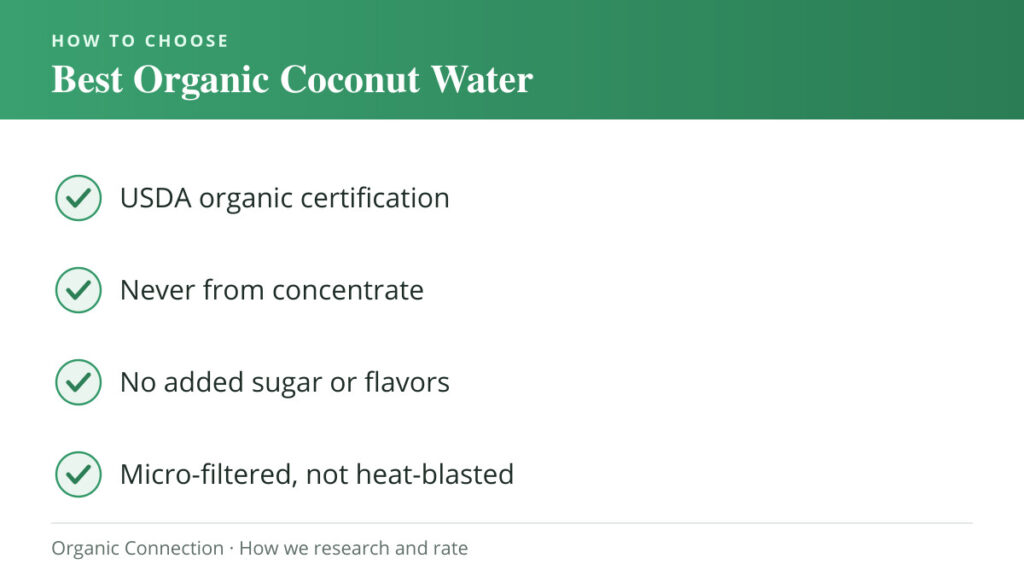 HOW TO CHOOSE
Best Organic Coconut Water

USDA organic certification

Never from concentrate

No added sugar or flavors

Micro-filtered, not heat-blasted

Organic Connection · How we research and rate